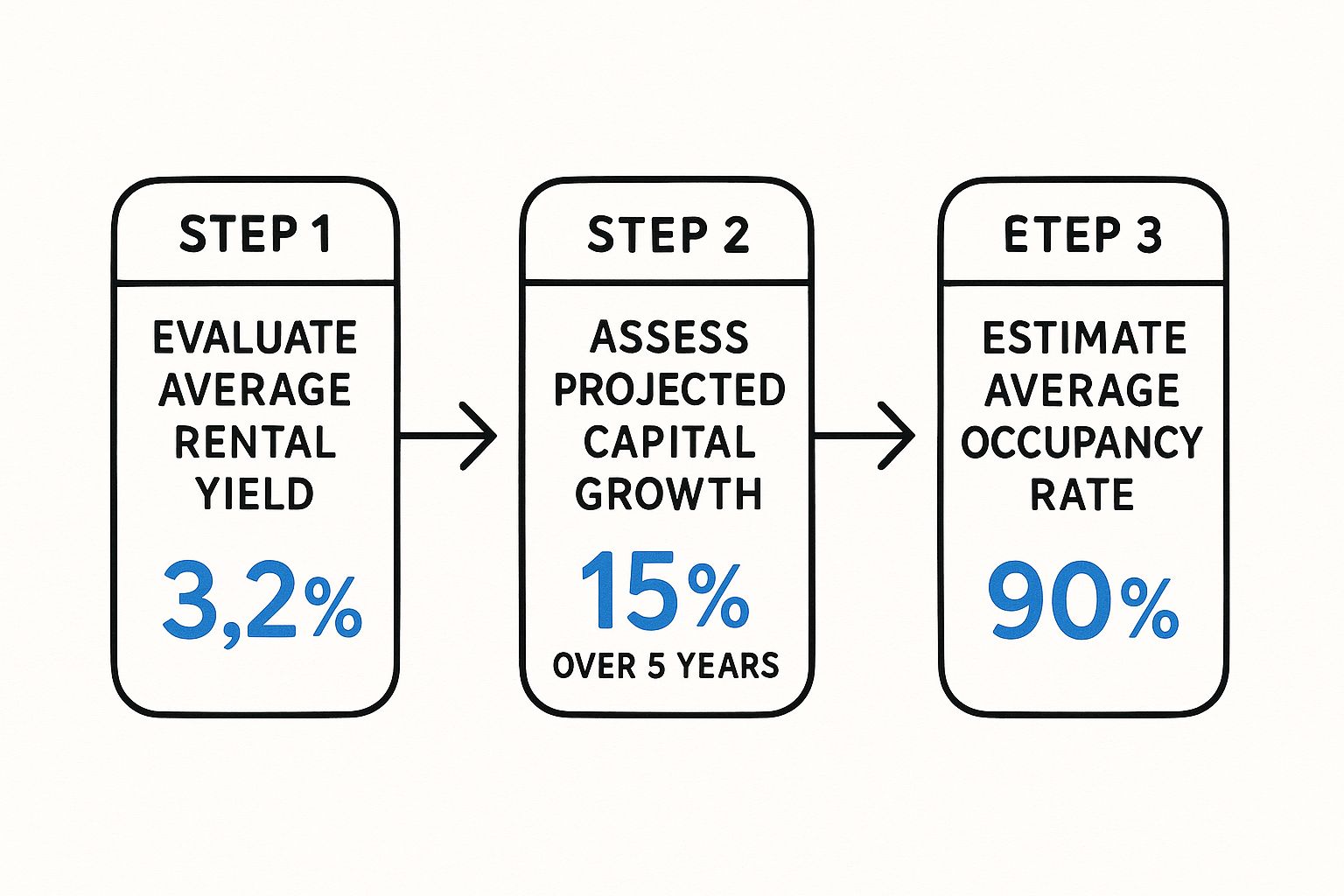 STEP 1

EVALUATE AVERAGE RENTAL YIELD

3,2%

STEP 2

ASSESS PROJECTED CAPITAL GROWTH

15%

OVER 5 YEARS

ETEP 3

ESTIMATE AVERAGE OCCUPANCY RATE

90%